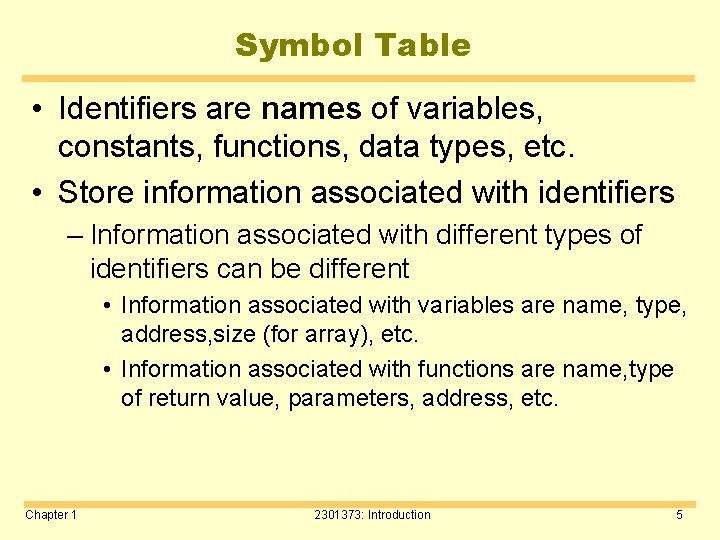 Symbol Table

• Identifiers are names of variables, constants, functions, data types, etc.

• Store information associated with identifiers

– Information associated with different types of identifiers can be different

• Information associated with variables are name, type, address,size (for array), etc.

• Information associated with functions are name,type of return value, parameters, address, etc.

Chapter 1

2301373: Introduction

5